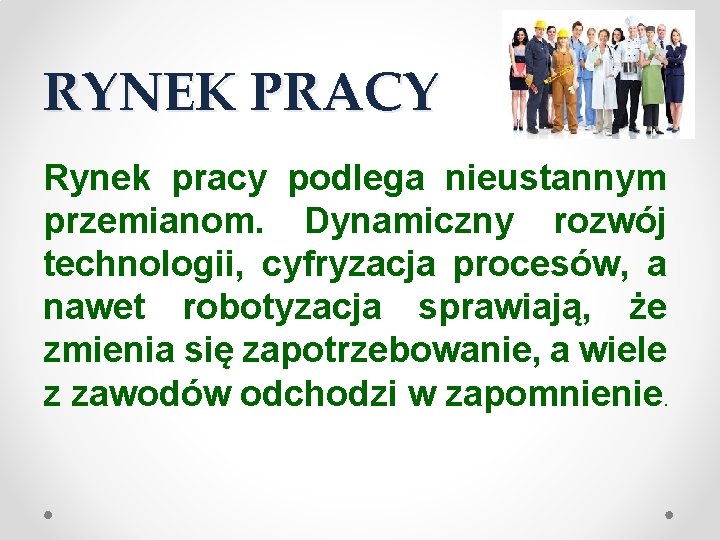 RYNEK PRACY

Rynek pracy podlega nieustannym przemianom. Dynamiczny rozwój technologii, cyfryzacja procesów, a nawet robotyzacja sprawiają, że zmienia się zapotrzebowanie, a wiele z zawodów odchodzi w zapomnienie.